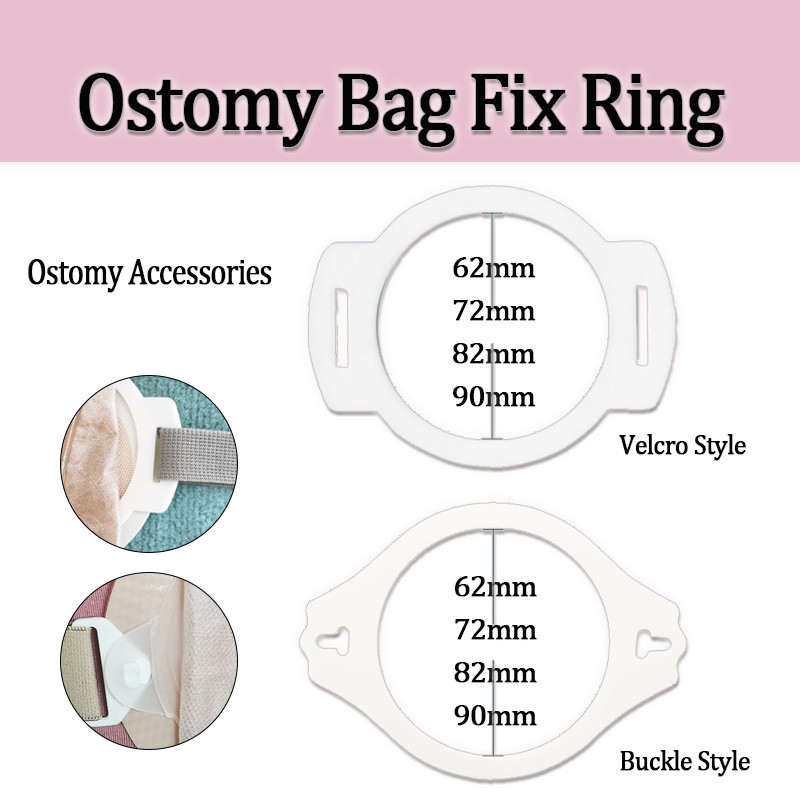 Ostomy Bag Fix Ring

Ostomy Accessories

62mm
72mm
82mm
90mm

Velcro Style

62mm
72mm
82mm
90mm

Buckle Style